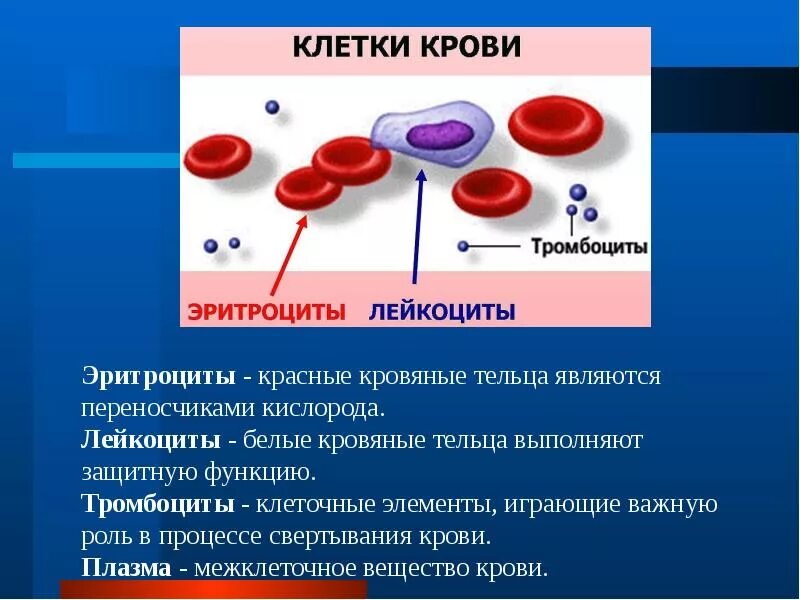 КЛЕТКИ КРОВИ

Тромбоциты

ЭРИТРОЦИТЫ ЛЕЙКОЦИТЫ

Эритроциты - красные кровяные тельца являются переносчиками кислорода.
Лейкоциты - белые кровяные тельца выполняют защитную функцию.
Тромбоциты - клеточные элементы, играющие важную роль в процессе свертывания крови.
Плазма - межклеточное вещество крови.